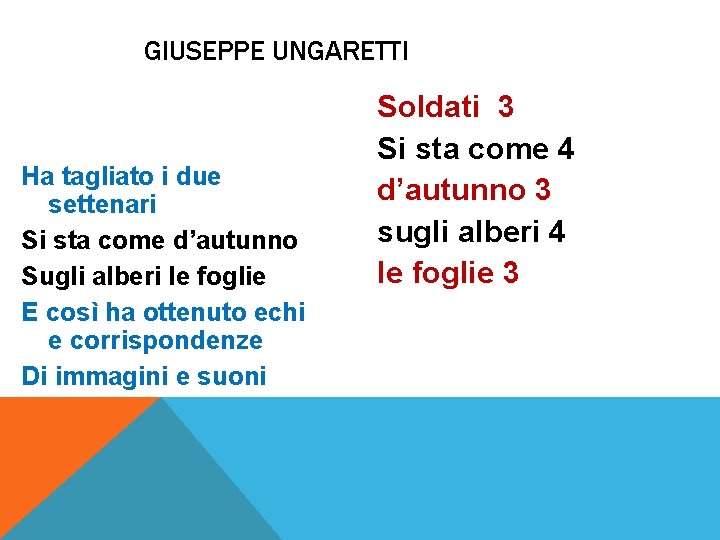 GIUSEPPE UNGARETTI

Ha tagliato i due settenari

Si sta come d’autunno

Sugli alberi le foglie

E così ha ottenuto echi e corrispondenze

Di immagini e suoni

Soldati 3

Si sta come 4

d’autunno 3

sugli alberi 4

le foglie 3